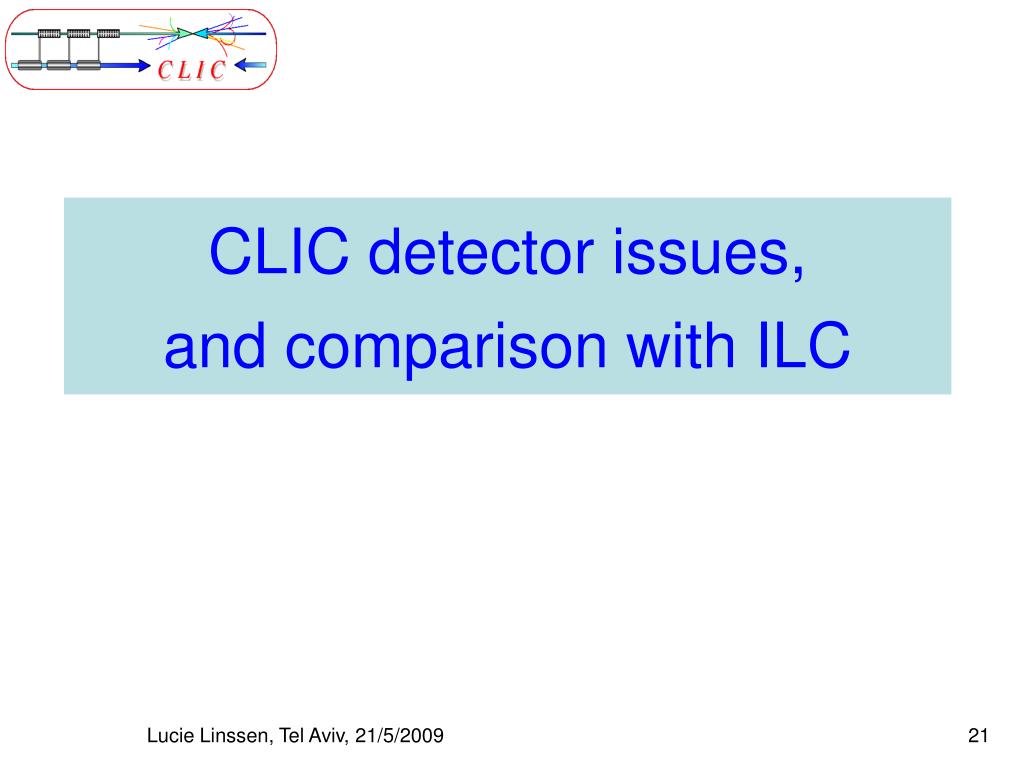 C L I C

CLIC detector issues,
and comparison with ILC

Lucie Linssen, Tel Aviv, 21/5/2009

21